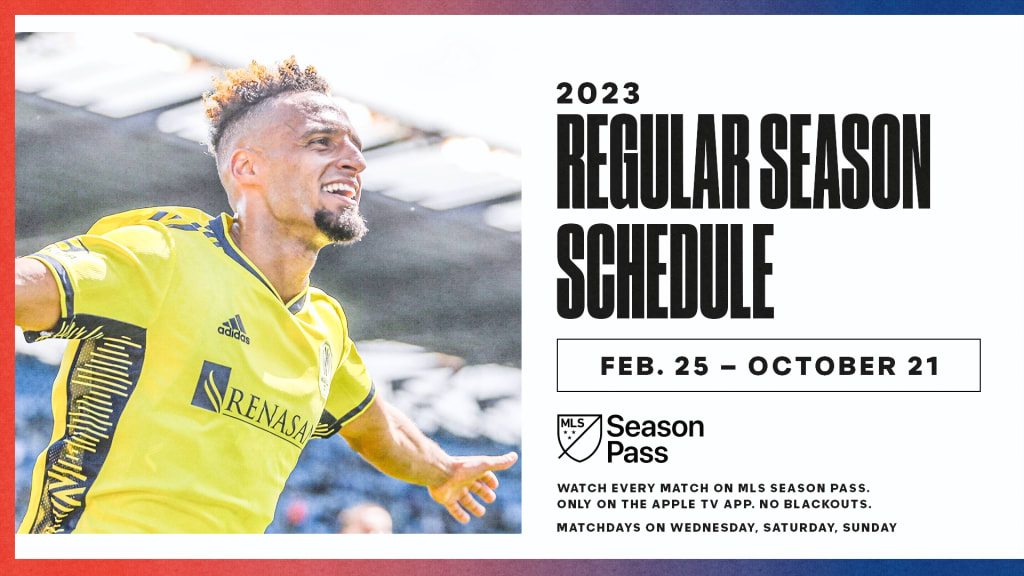 adidas

RENASA

2023

REGULAR SEASON SCHEDULE

FEB. 25 – OCTOBER 21

MLS Season Pass

WATCH EVERY MATCH ON MLS SEASON PASS. ONLY ON THE APPLE TV APP. NO BLACKOUTS.

MATCHDAYS ON WEDNESDAY, SATURDAY, SUNDAY